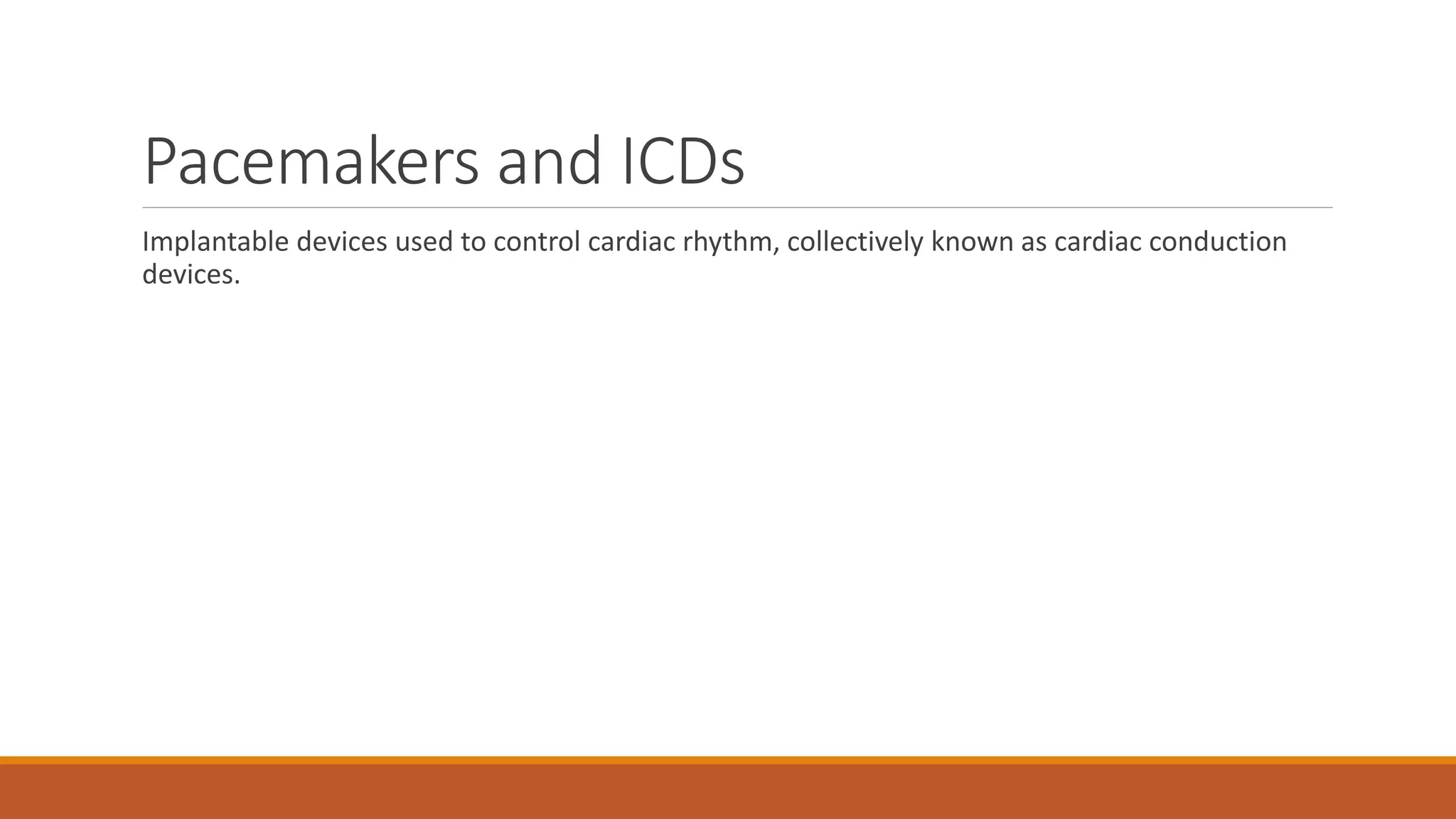 Pacemakers and ICDs

Implantable devices used to control cardiac rhythm, collectively known as cardiac conduction devices.